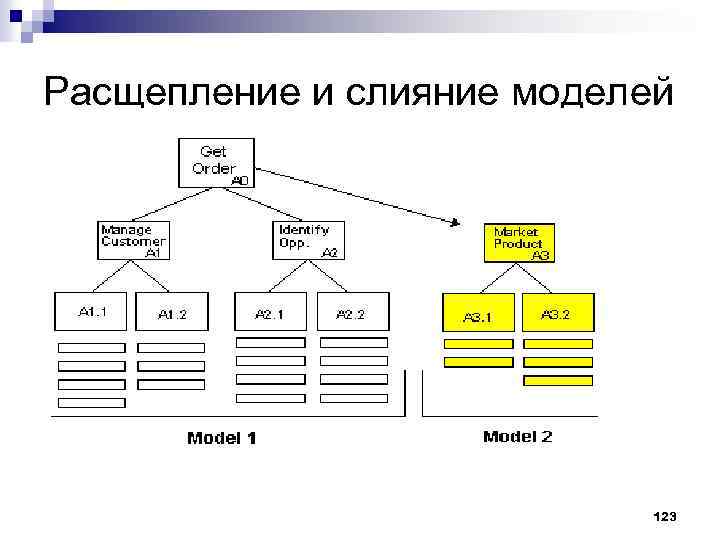 Расщепление и слияние моделей

Get Order A0

Manage Customer A1

Identify Opp. A2

Market Product A3

A1.1

A1.2

A2.1

A2.2

A3.1

A3.2

Model 1

Model 2

123